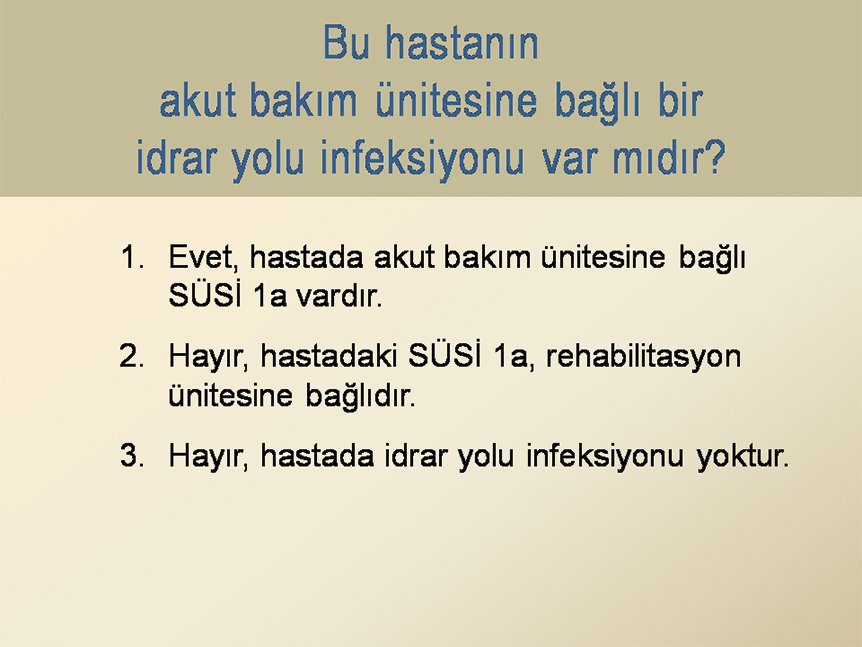 Bu hastanın
akut bakım ünitesine bağlı bir
idrar yolu infeksiyonu var mıdır?

1. Evet, hastada akut bakım ünitesine bağlı SÜSİ 1a vardır.

2. Hayır, hastadaki SÜSİ 1a, rehabilitasyon ünitesine bağlıdır.

3. Hayır, hastada idrar yolu infeksiyonu yoktur.